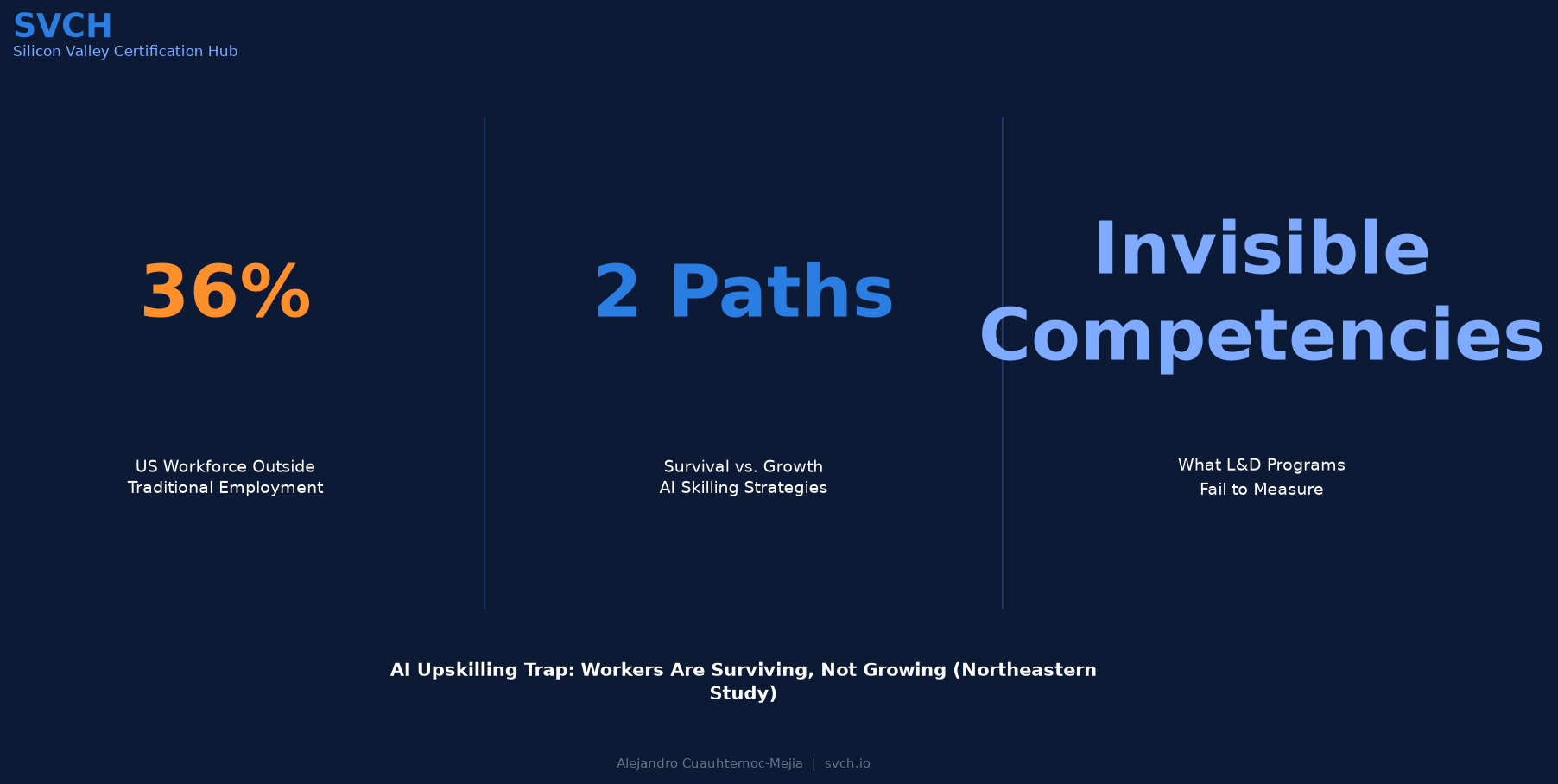 SVCH
Silicon Valley Certification Hub

36%

US Workforce Outside Traditional Employment

2 Paths

Survival vs. Growth AI Skilling Strategies

Invisible Competencies

What L&D Programs Fail to Measure

AI Upskilling Trap: Workers Are Surviving, Not Growing (Northeastern Study)

Alejandro Cuauhtemoc-Mejia | svch.io